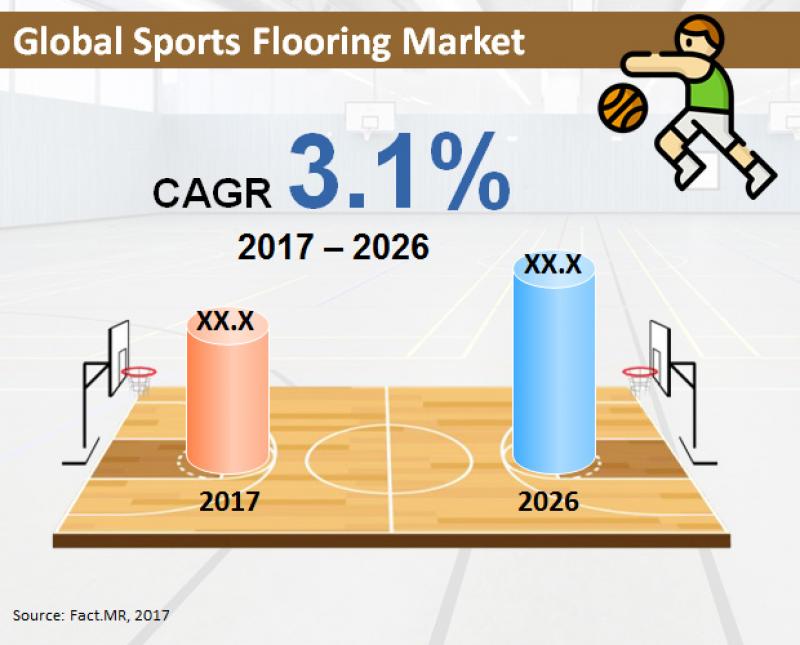 Global Sports Flooring Market

CAGR 3.1%

2017 – 2026

XX.X

XX.X

2017

2026

Source: Fact.MR, 2017